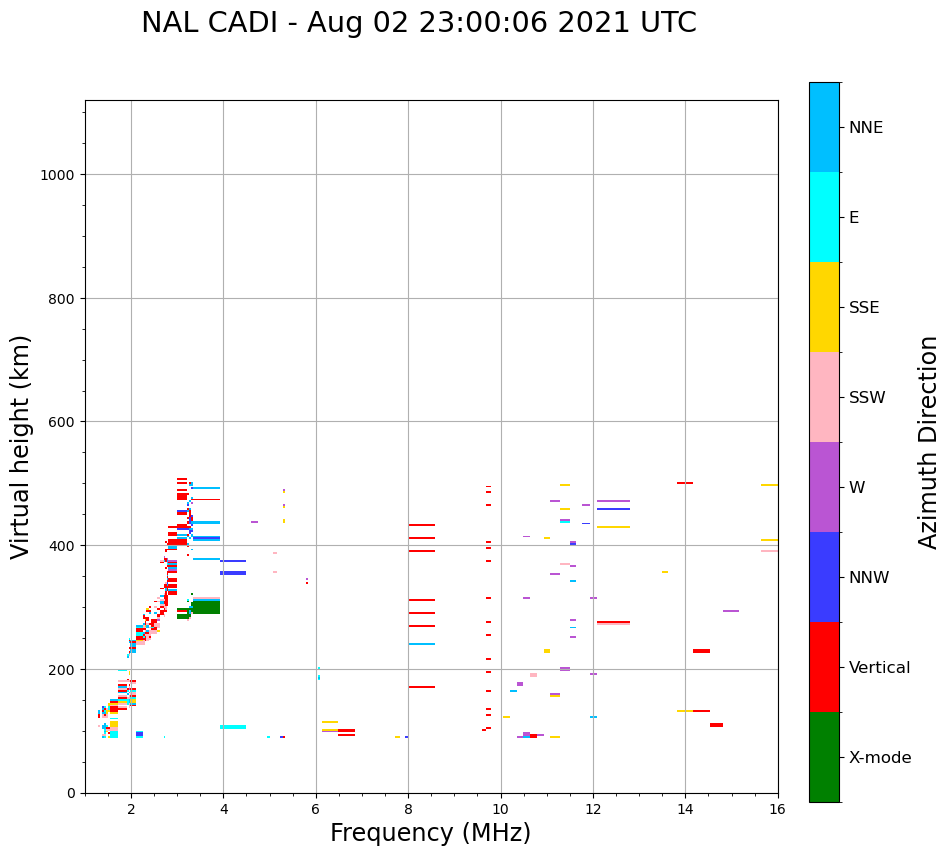 NAL CADI - Aug 02 23:00:06 2021 UTC

Virtual height (km)

1000
800
600
400
200
0

2 4 6 8 10 12 14 16

Frequency (MHz)

NNE
E
SSE
SSW
W
NNW
Vertical
X-mode

Azimuth Direction